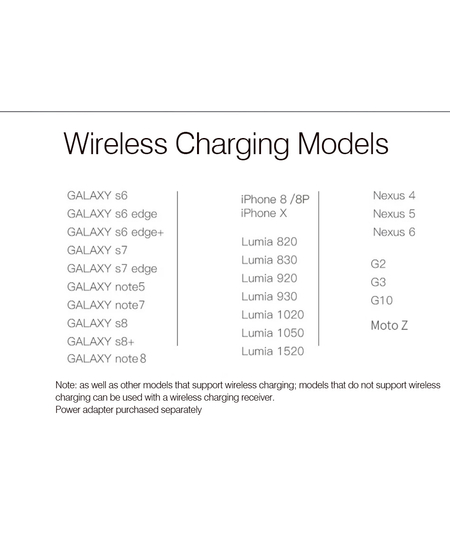 Wireless Charging Models

GALAXY s6
GALAXY s6 edge
GALAXY s6 edge+
GALAXY s7
GALAXY s7 edge
GALAXY note5
GALAXY note7
GALAXY s8
GALAXY s8+
GALAXY note8

iPhone 8 /8P
iPhone X

Lumia 820
Lumia 830
Lumia 920
Lumia 930
Lumia 1020
Lumia 1050
Lumia 1520

Nexus 4
Nexus 5
Nexus 6

G2
G3
G10

Moto Z

Note: as well as other models that support wireless charging; models that do not support wireless charging can be used with a wireless charging receiver.
Power adapter purchased separately